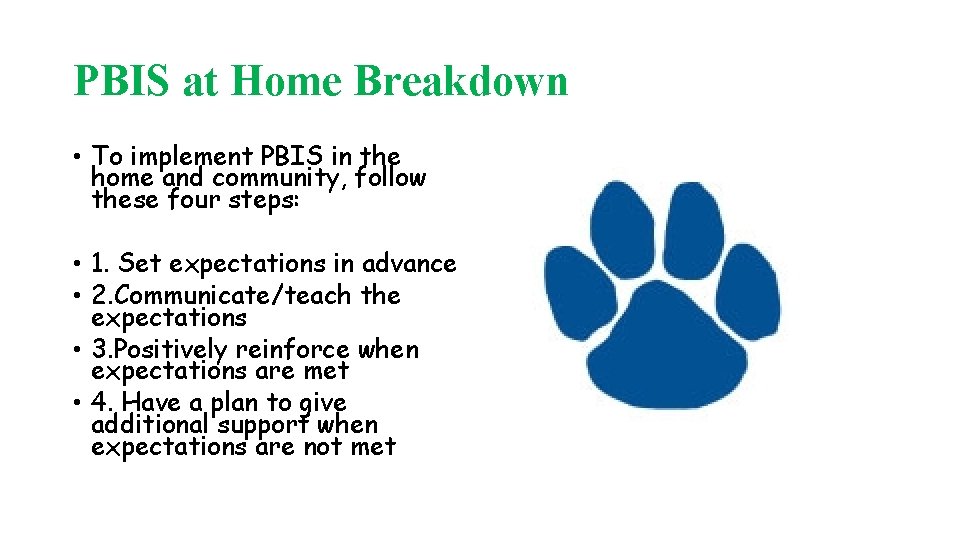 PBIS at Home Breakdown

• To implement PBIS in the home and community, follow these four steps:

• 1. Set expectations in advance
• 2.Communicate/teach the expectations
• 3.Positively reinforce when expectations are met
• 4. Have a plan to give additional support when expectations are not met